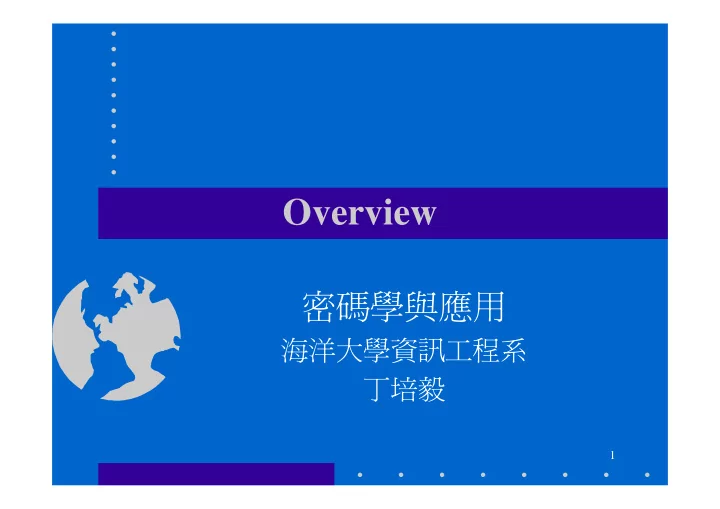 Overview

密碼學與應用
海洋大學資訊工程系
丁培毅

1